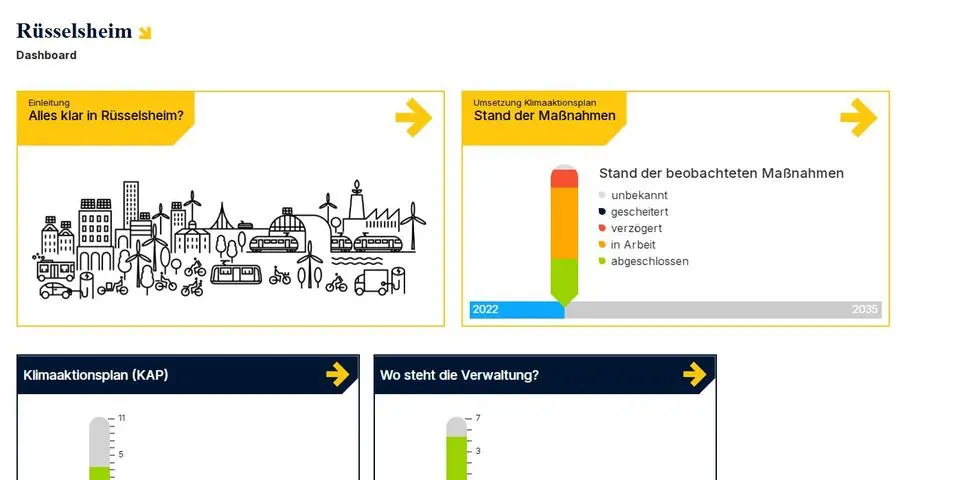 Rüsselsheim

Dashboard

Einleitung
Alles klar in Rüsselsheim?

Umsetzung Klimaaktionsplan
Stand der Maßnahmen

Stand der beobachteten Maßnahmen
unbekannt
gescheitert
verzögert
in Arbeit
abgeschlossen

2022
2035

Klimaaktionsplan (KAP)

11
5

Wo steht die Verwaltung?

7
3